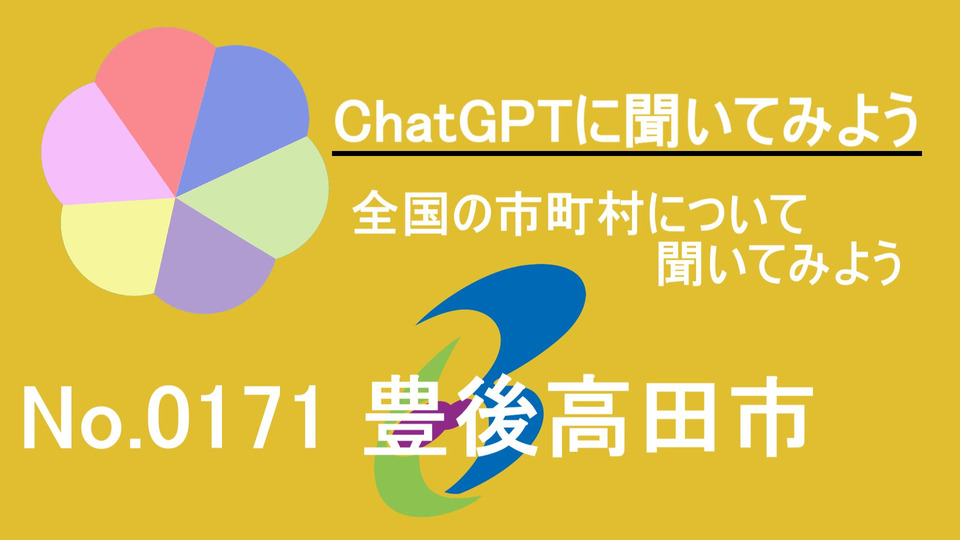 ChatGPTに聞いてみよう

全国の市町村について
聞いてみよう

No.0171 豊後高田市